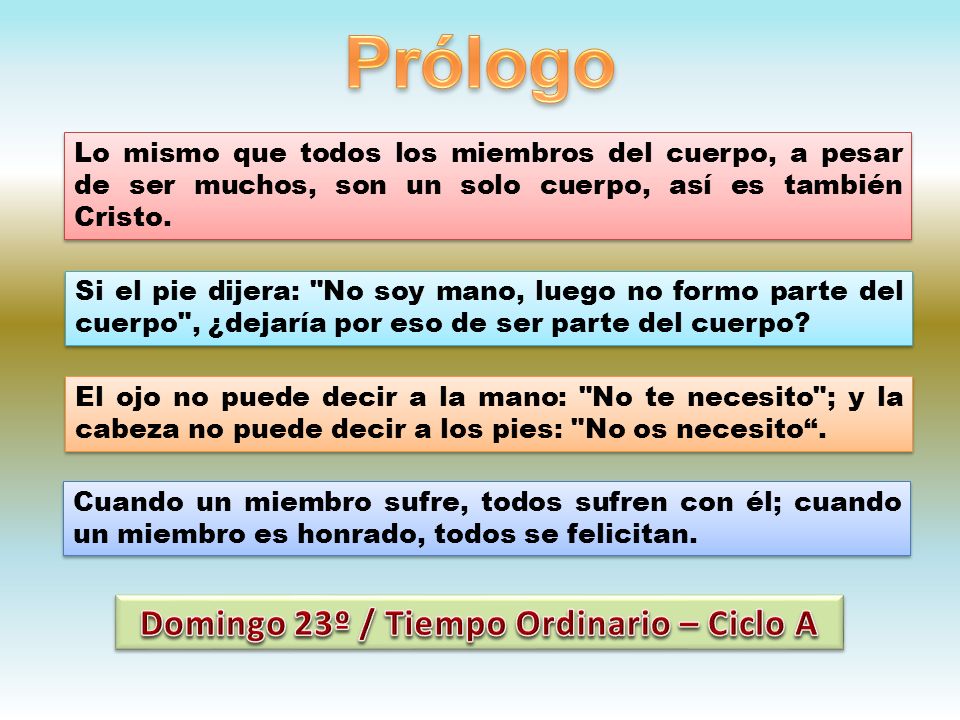 Prólogo

Lo mismo que todos los miembros del cuerpo, a pesar de ser muchos, son un solo cuerpo, así es también Cristo.

Si el pie dijera: "No soy mano, luego no formo parte del cuerpo", ¿dejaría por eso de ser parte del cuerpo?

El ojo no puede decir a la mano: "No te necesito"; y la cabeza no puede decir a los pies: "No os necesito“.

Cuando un miembro sufre, todos sufren con él; cuando un miembro es honrado, todos se felicitan.

Domingo 23º / Tiempo Ordinario – Ciclo A